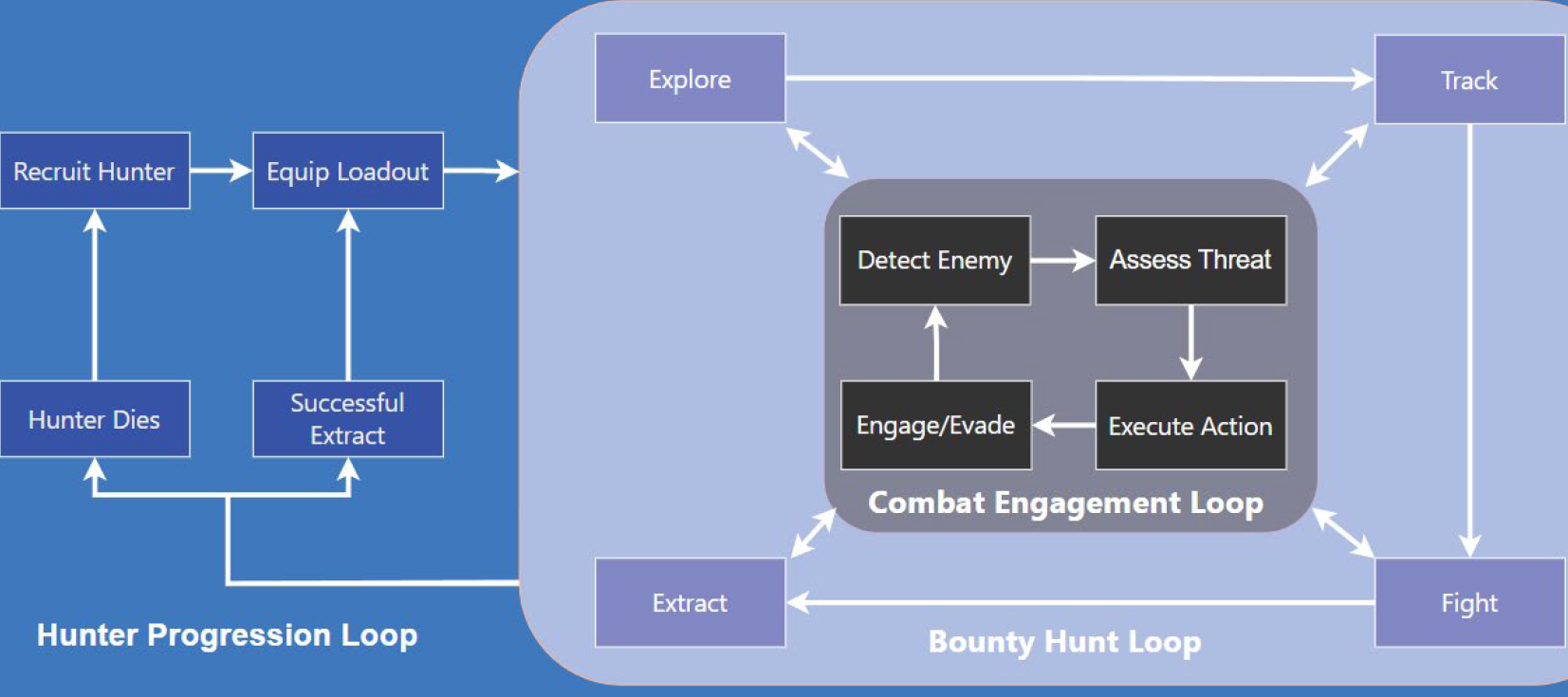 Recruit Hunter

Equip Loadout

Hunter Dies

Successful Extract

Hunter Progression Loop

Explore

Track

Detect Enemy

Assess Threat

Engage/Evade

Execute Action

Combat Engagement Loop

Extract

Fight

Bounty Hunt Loop